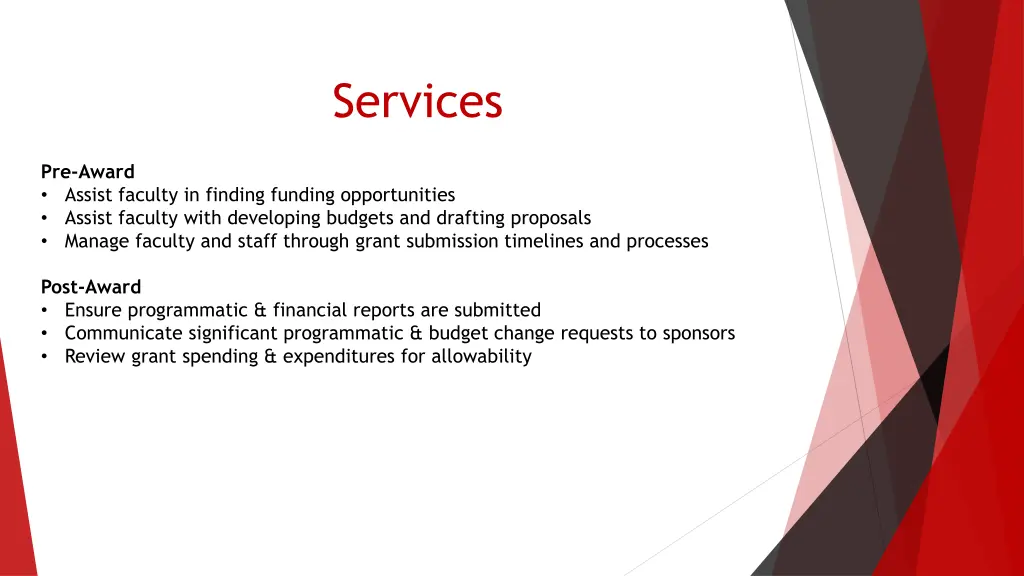 Services

Pre-Award
• Assist faculty in finding funding opportunities
• Assist faculty with developing budgets and drafting proposals
• Manage faculty and staff through grant submission timelines and processes

Post-Award
• Ensure programmatic & financial reports are submitted
• Communicate significant programmatic & budget change requests to sponsors
• Review grant spending & expenditures for allowability